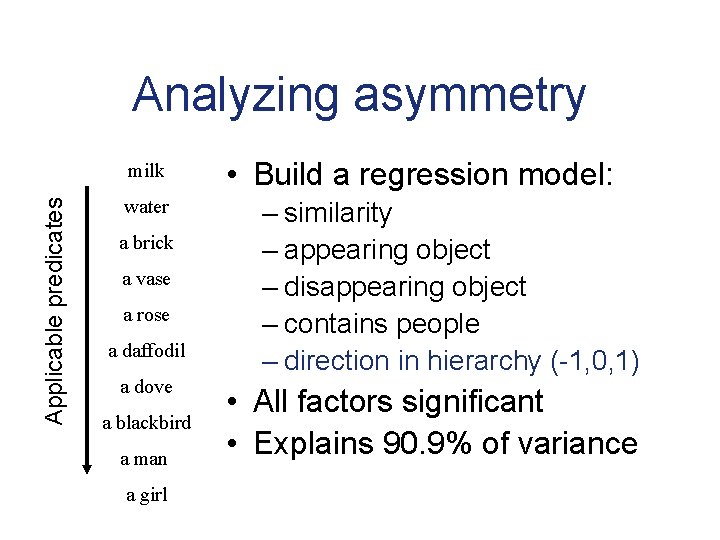 Analyzing asymmetry

Applicable predicates

milk
water
a brick
a vase
a rose
a daffodil
a dove
a blackbird
a man
a girl

• Build a regression model:
– similarity
– appearing object
– disappearing object
– contains people
– direction in hierarchy (-1,0,1)
• All factors significant
• Explains 90.9% of variance